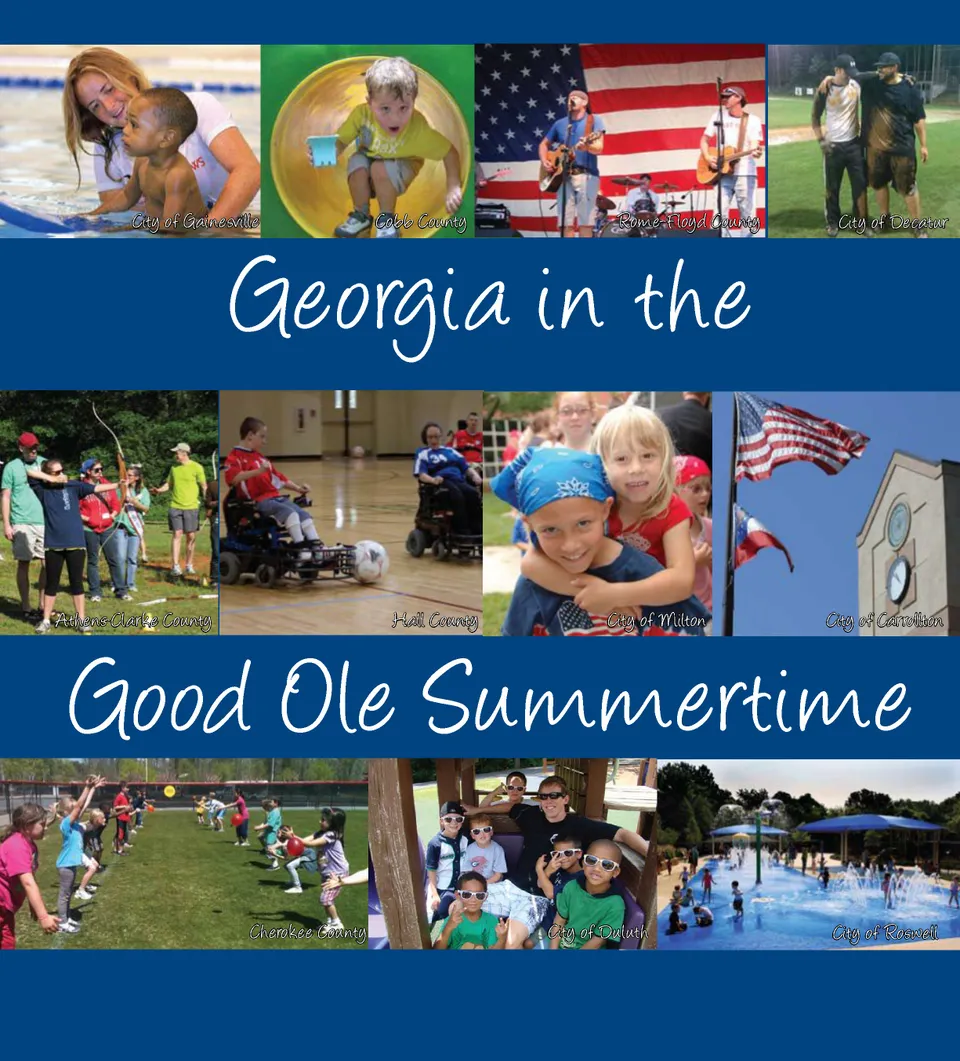 City of Gainesville
Cobb County
Rome-Floyd County
City of Decatur

Georgia in the

Athens-Clarke County
Hall County
City of Milton
City of Carrollton

Good Ole Summertime

Cherokee County
City of Duluth
City of Roswell